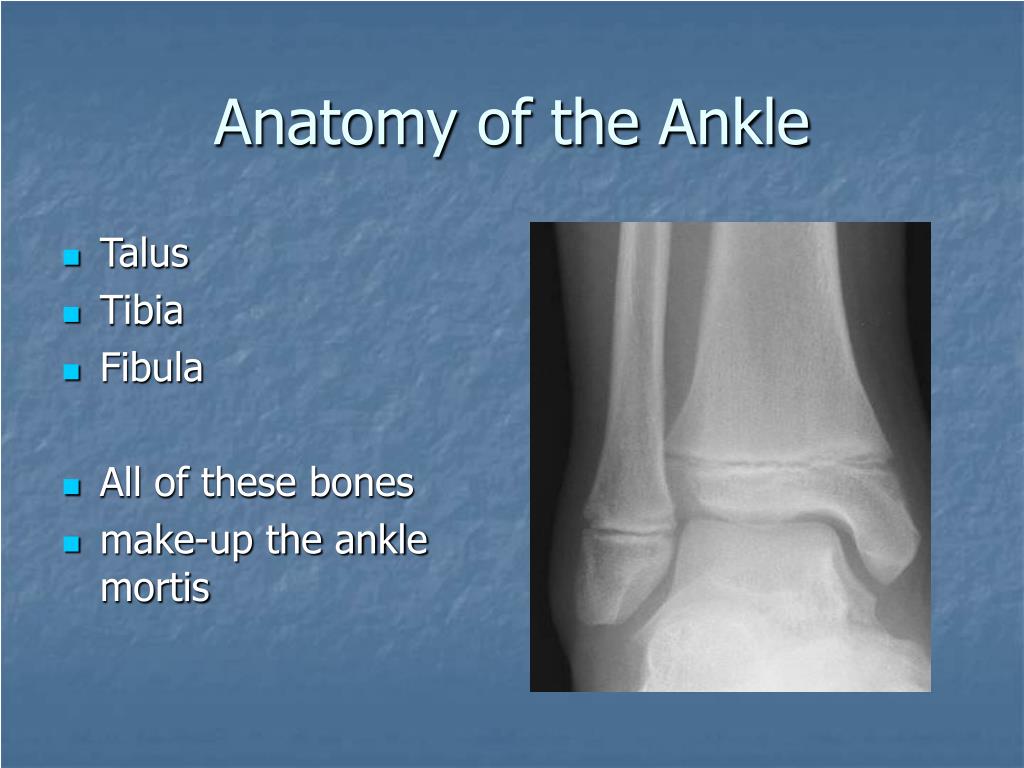 Anatomy of the Ankle

- Talus
- Tibia
- Fibula

- All of these bones
- make-up the ankle mortis